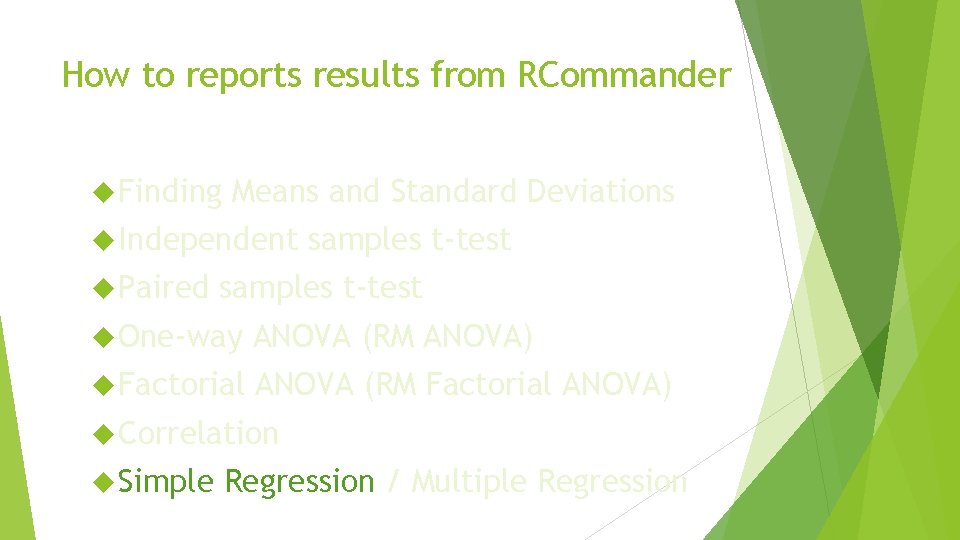 How to reports results from RCommander

Finding Means and Standard Deviations
Independent samples t-test
Paired samples t-test
One-way ANOVA (RM ANOVA)
Factorial ANOVA (RM Factorial ANOVA)
Correlation
Simple Regression / Multiple Regression